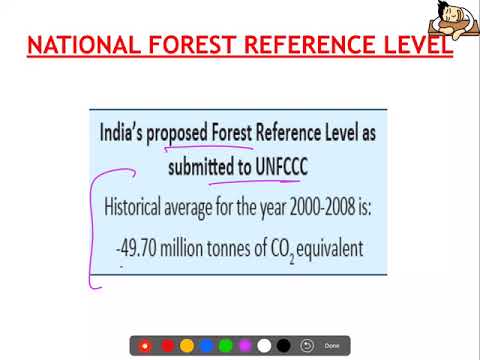 NATIONAL FOREST REFERENCE LEVEL

India's proposed Forest Reference Level as submitted to UNFCCC

Historical average for the year 2000-2008 is:

-49.70 million tonnes of $CO_2$ equivalent

Done